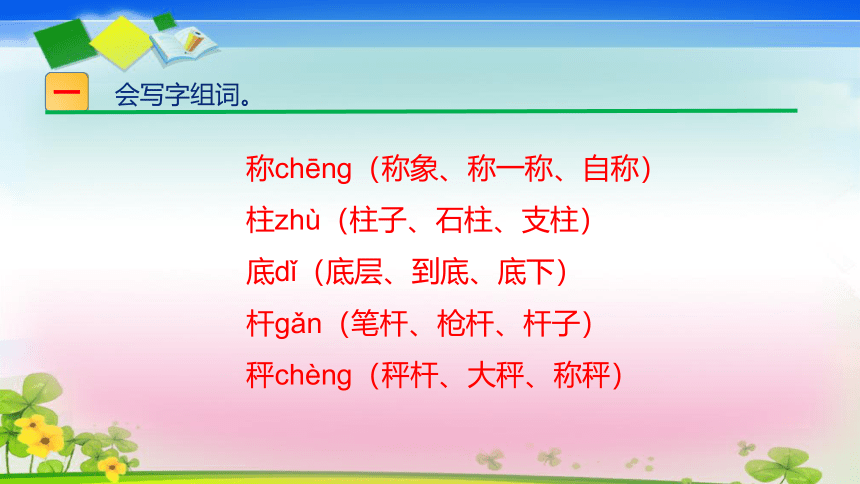 一 会写字组词。

称chēng（称象、称一称、自称）

柱zhù（柱子、石柱、支柱）

底dǐ（底层、到底、底下）

杆gǎn（笔杆、枪杆、杆子）

秤chèng（秤杆、大秤、称秤）